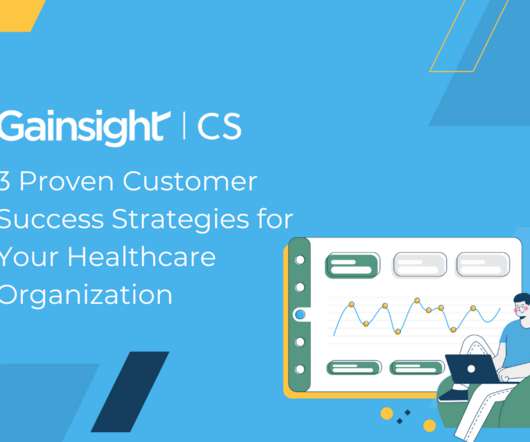 Gainsight | CS

3 Proven Customer Success Strategies for Your Healthcare Organization